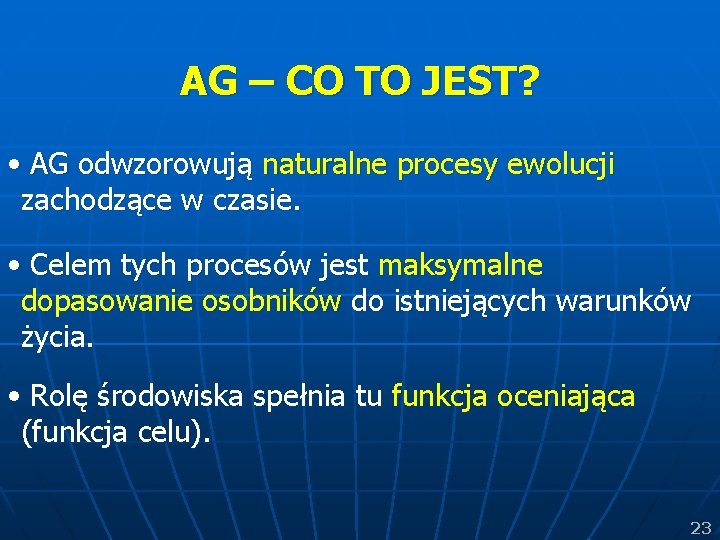 AG – CO TO JEST?

• AG odwzorowują naturalne procesy ewolucji zachodzące w czasie.

• Celem tych procesów jest maksymalne dopasowanie osobników do istniejących warunków życia.

• Rolę środowiska spełnia tu funkcja oceniająca (funkcja celu).

23